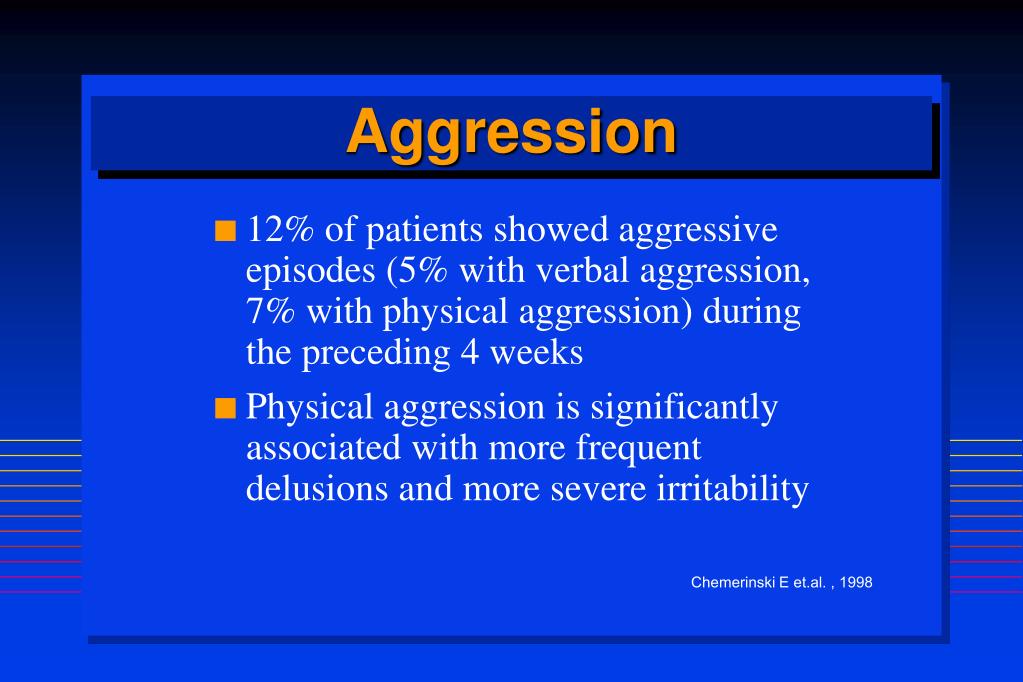 Aggression

■ 12% of patients showed aggressive episodes (5% with verbal aggression, 7% with physical aggression) during the preceding 4 weeks

■ Physical aggression is significantly associated with more frequent delusions and more severe irritability

Chemerinski E et.al. , 1998